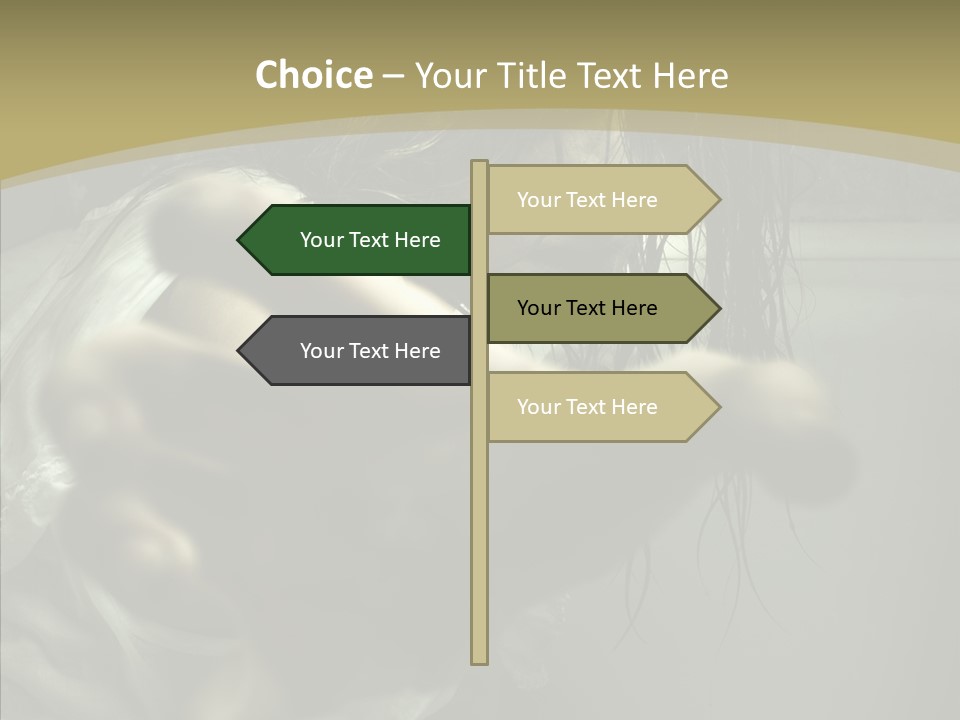 Choice – Your Title Text Here

Your Text Here

Your Text Here

Your Text Here

Your Text Here

Your Text Here